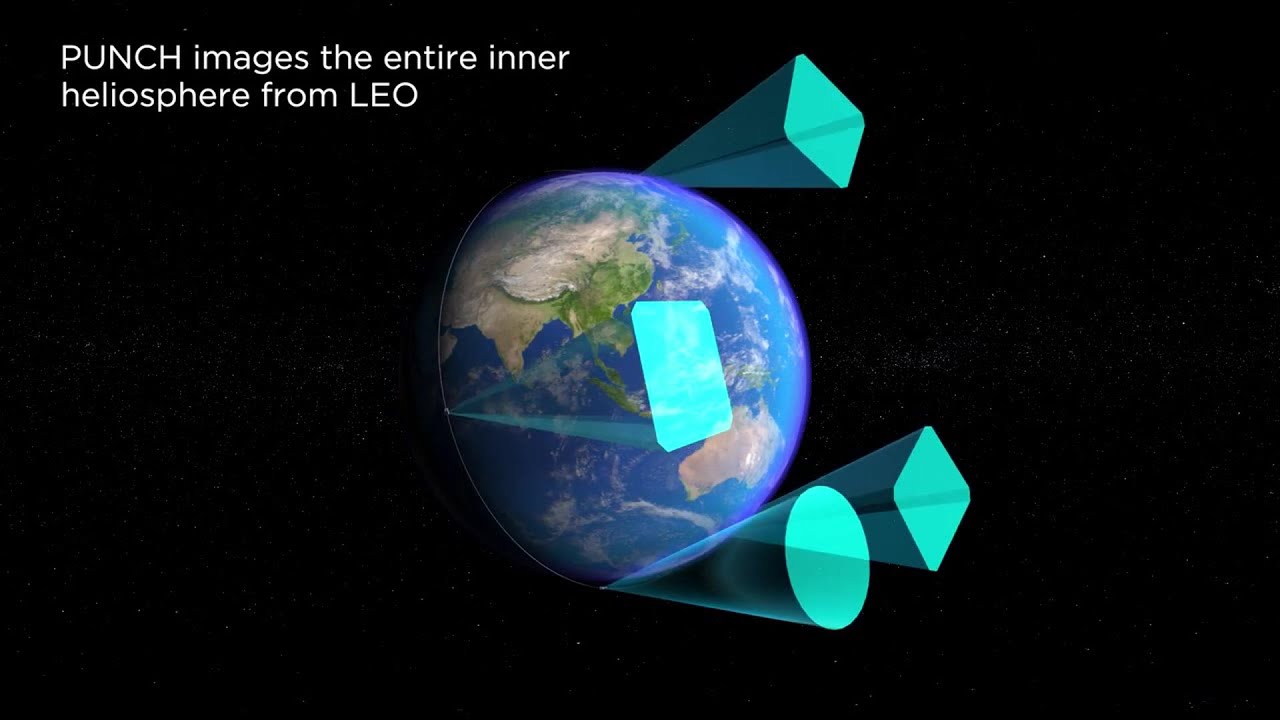 PUNCH images the entire inner heliosphere from LEO